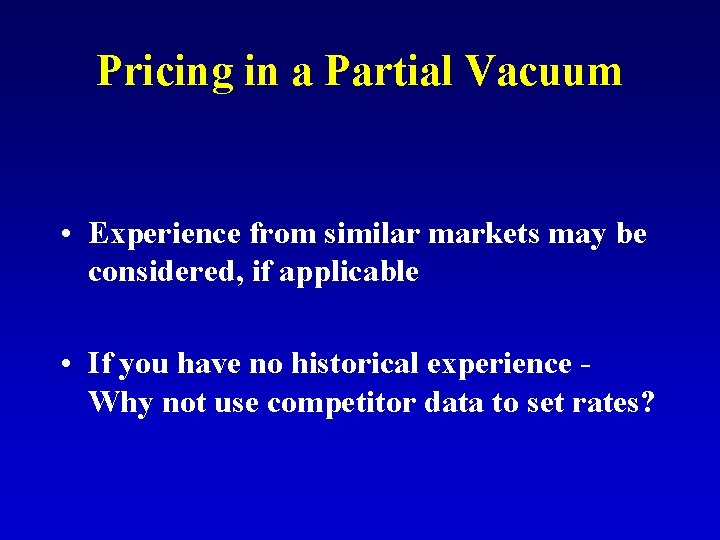 Pricing in a Partial Vacuum

• Experience from similar markets may be considered, if applicable

• If you have no historical experience - Why not use competitor data to set rates?